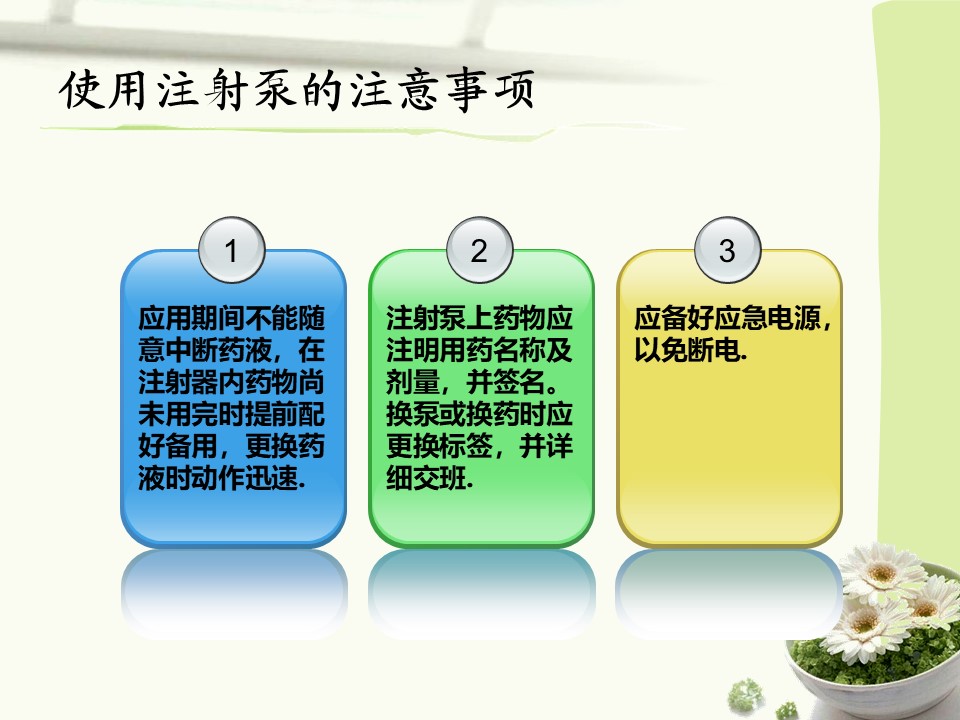 使用注射泵的注意事项

1

应用期间不能随意中断药液，在注射器内药物尚未用完时提前配好备用，更换药液时动作迅速.

2

注射泵上药物应注明用药名称及剂量，并签名。换泵或换药时应更换标签，并详细交班.

3

应备好应急电源，以免断电.